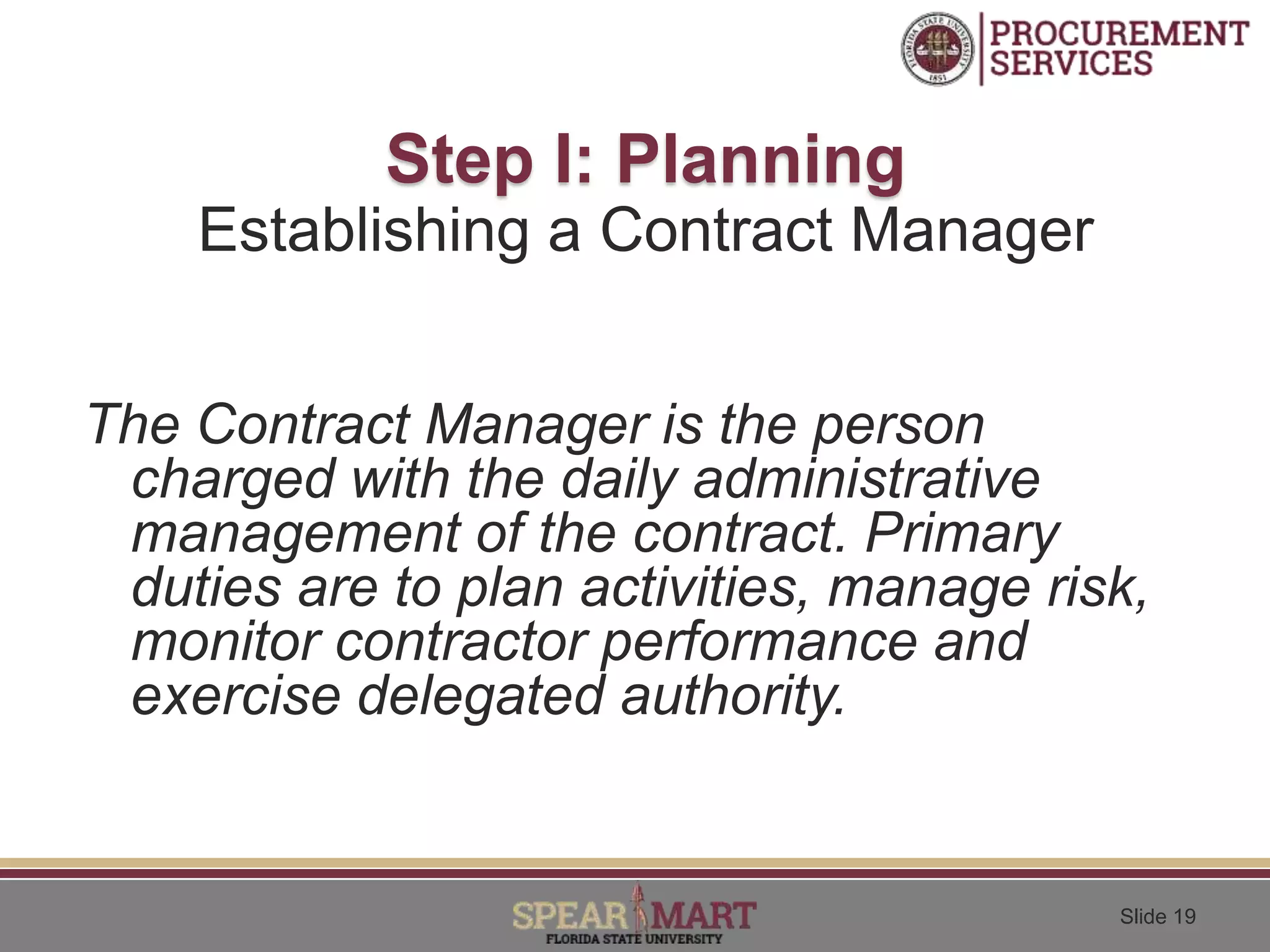 FLORIDA STATE UNIVERSITY 1851

PROCUREMENT SERVICES

Step I: Planning
Establishing a Contract Manager

The Contract Manager is the person charged with the daily administrative management of the contract. Primary duties are to plan activities, manage risk, monitor contractor performance and exercise delegated authority.

SPEAR MART
FLORIDA STATE UNIVERSITY

Slide 19